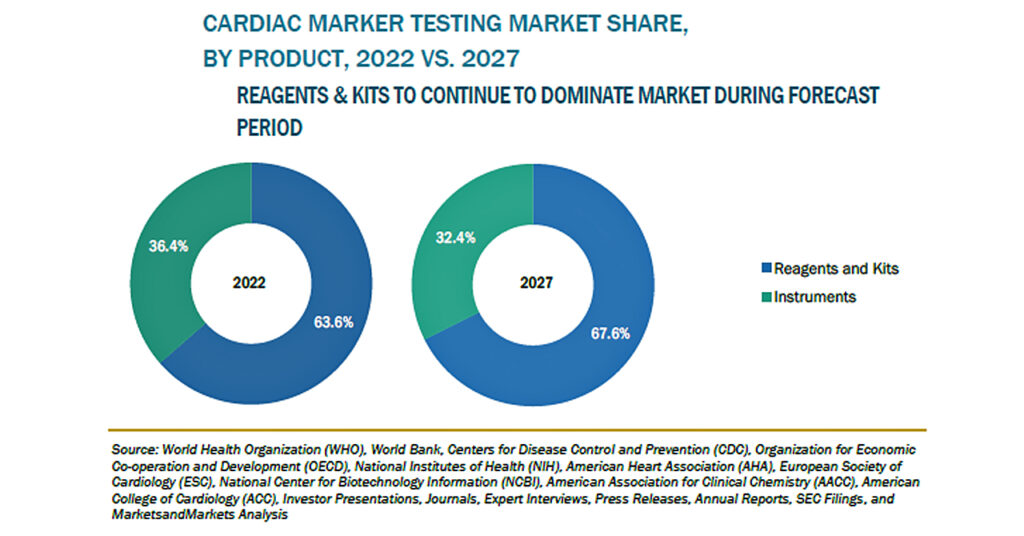 CARDIAC MARKER TESTING MARKET SHARE, BY PRODUCT, 2022 VS. 2027

REAGENTS & KITS TO CONTINUE TO DOMINATE MARKET DURING FORECAST PERIOD

36.4%
2022
63.6%

32.4%
2027
67.6%

Reagents and Kits
Instruments

Source: World Health Organization (WHO), World Bank, Centers for Disease Control and Prevention (CDC), Organization for Economic Co-operation and Development (OECD), National Institutes of Health (NIH), American Heart Association (AHA), European Society of Cardiology (ESC), National Center for Biotechnology Information (NCBI), American Association for Clinical Chemistry (AACC), American College of Cardiology (ACC), Investor Presentations, Journals, Expert Interviews, Press Releases, Annual Reports, SEC Filings, and MarketsandMarkets Analysis